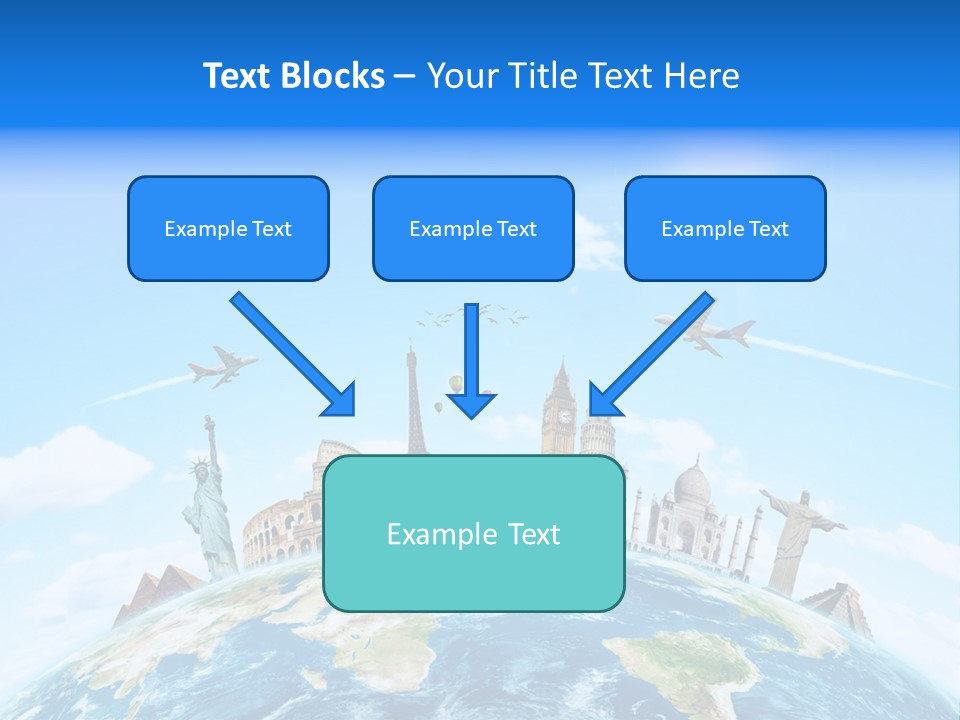 Text Blocks – Your Title Text Here

Example Text

Example Text

Example Text

Example Text